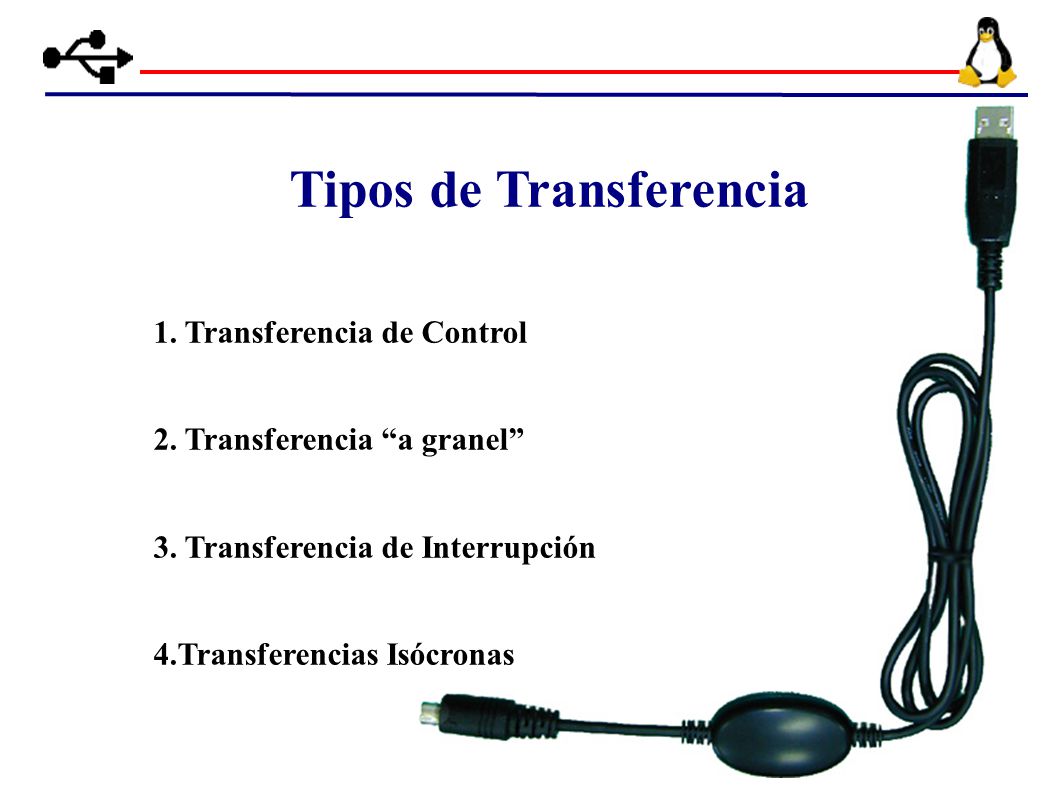 Tipos de Transferencia

1. Transferencia de Control

2. Transferencia “a granel”

3. Transferencia de Interrupción

4.Transferencias Isócronas